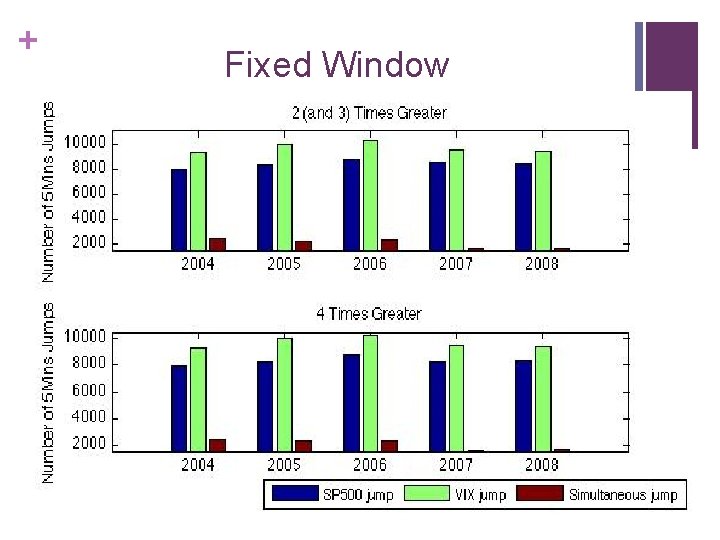 +

Fixed Window

2 (and 3) Times Greater

Number of 5Mins Jumps

10000
8000
6000
4000
2000

2004 2005 2006 2007 2008

4 Times Greater

Number of 5Mins Jumps

10000
8000
6000
4000
2000

2004 2005 2006 2007 2008

SP500 jump VIX jump Simultaneous jump